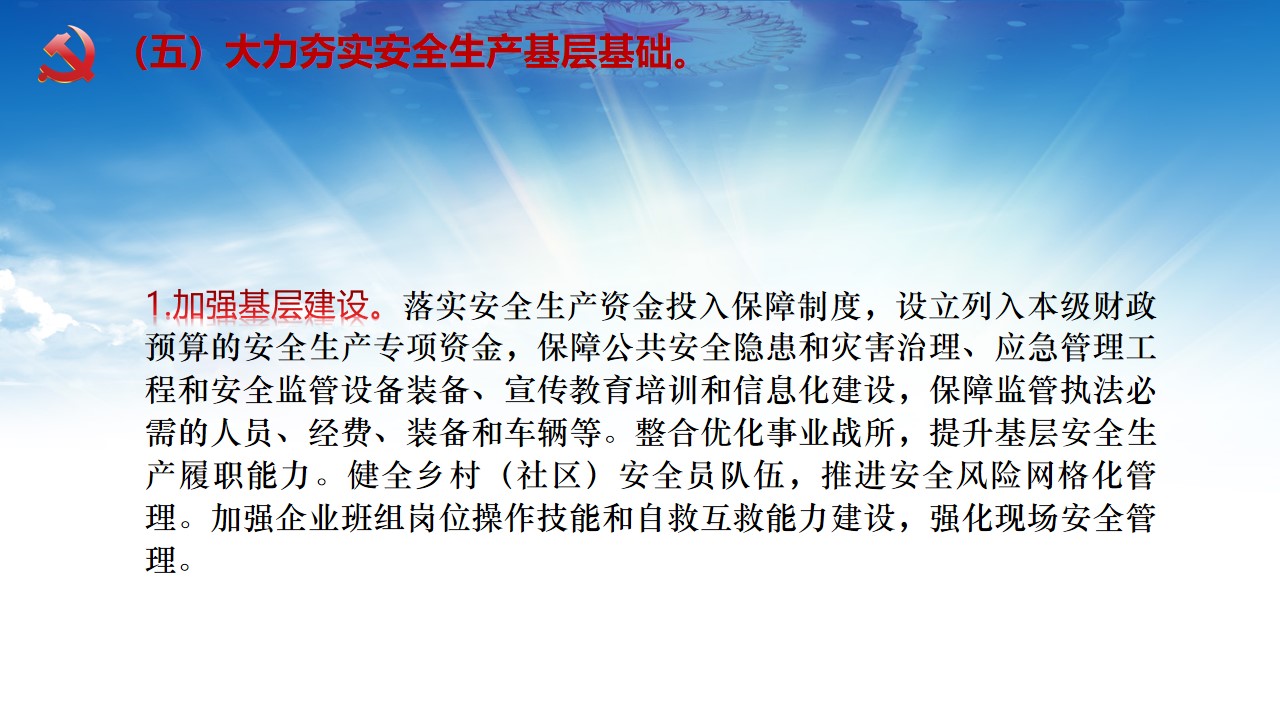 （五）大力夯实安全生产基层基础。

1.加强基层建设。落实安全生产资金投入保障制度，设立列入本级财政预算的安全生产专项资金，保障公共安全隐患和灾害治理、应急管理工程和安全监管设备装备、宣传教育培训和信息化建设，保障监管执法必需的人员、经费、装备和车辆等。整合优化事业战所，提升基层安全生产履职能力。健全乡村（社区）安全员队伍，推进安全风险网格化管理。加强企业班组岗位操作技能和自救互救能力建设，强化现场安全管理。